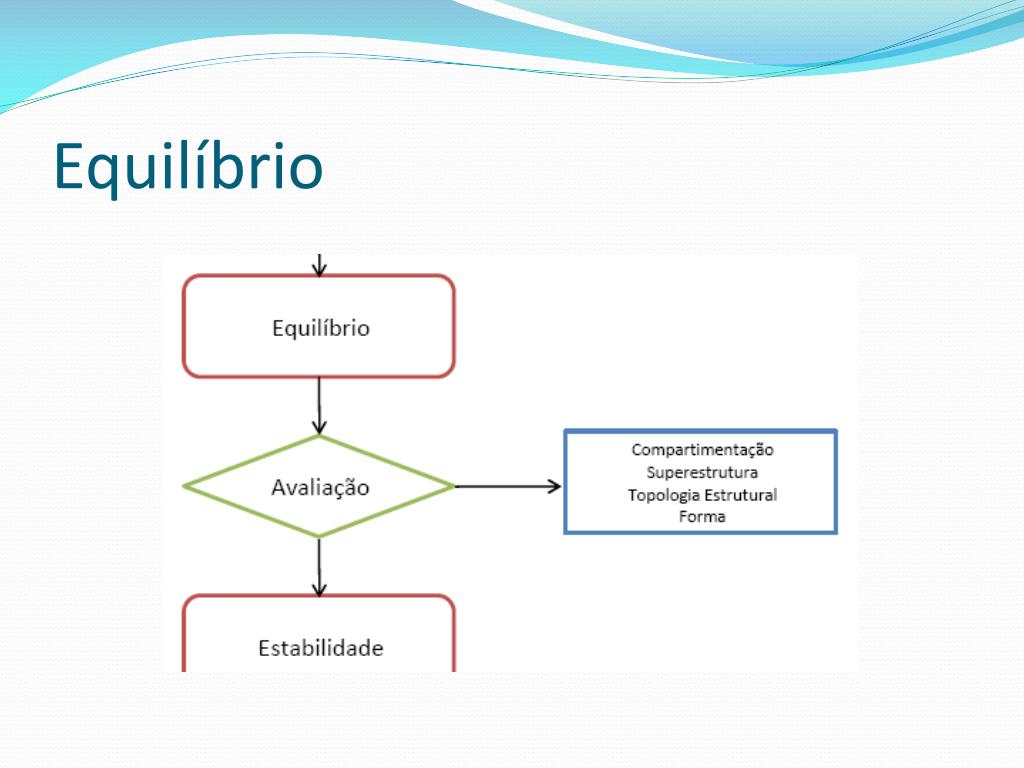 Equilíbrio

Equilíbrio

Avaliação

Compartimentação
Superestrutura
Topologia Estrutural
Forma

Estabilidade